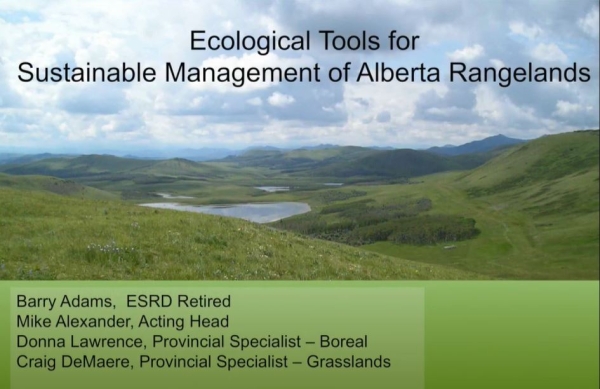 Ecological Tools for
Sustainable Management of Alberta Rangelands

Barry Adams, ESRD Retired
Mike Alexander, Acting Head
Donna Lawrence, Provincial Specialist – Boreal
Craig DeMaere, Provincial Specialist – Grasslands